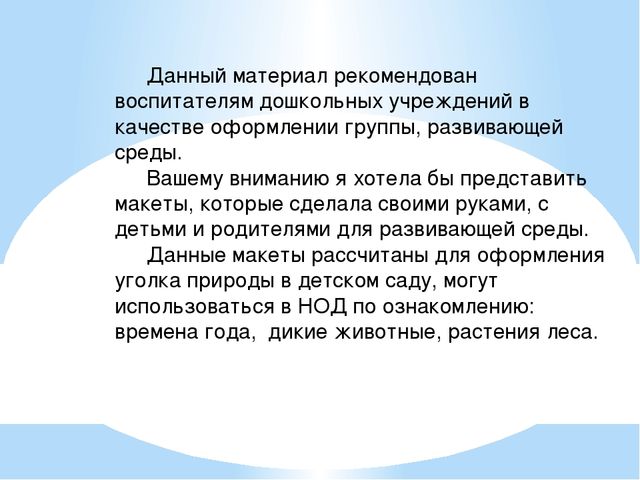 Данный материал рекомендован воспитателям дошкольных учреждений в качестве оформлении группы, развивающей среды.

Вашему вниманию я хотела бы представить макеты, которые сделала своими руками, с детьми и родителями для развивающей среды.

Данные макеты рассчитаны для оформления уголка природы в детском саду, могут использоваться в НОД по ознакомлению: времена года,  дикие животные, растения леса.